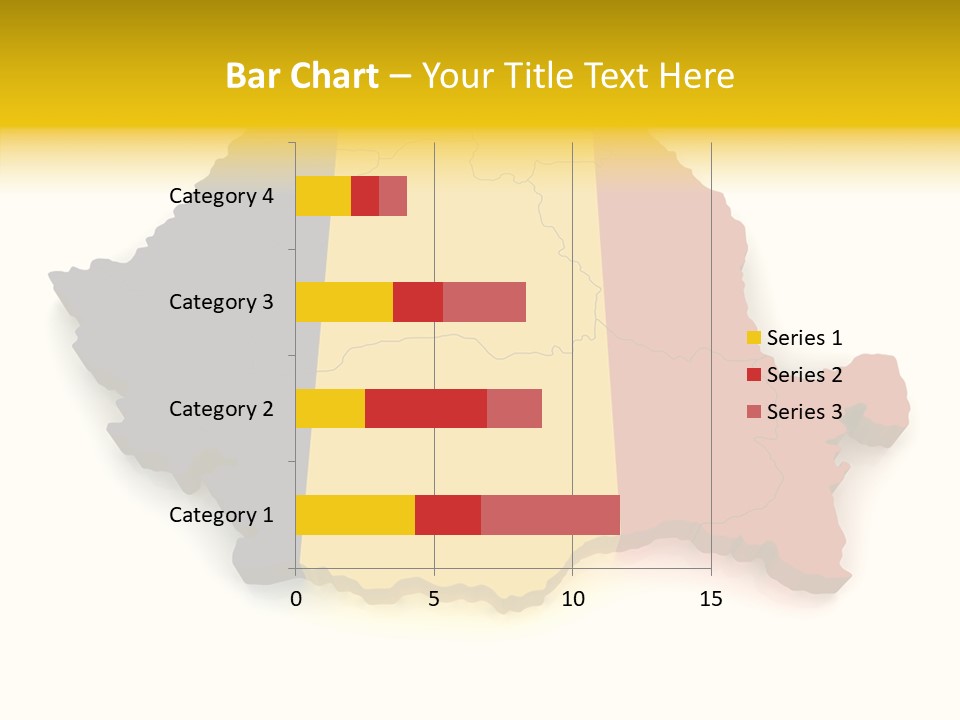 Bar Chart – Your Title Text Here

Category 4
Category 3
Category 2
Category 1

0
5
10
15

Series 1
Series 2
Series 3